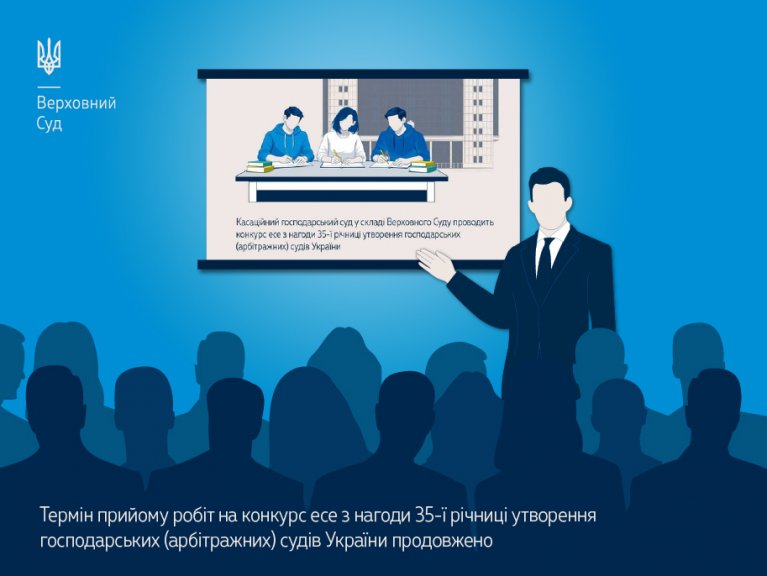 Верховний
Суд

Касаційний господарський суд у складі Верховного Суду проводить конкурс есе з нагоди 35-ї річниці утворення господарських (арбітражних) судів України

Термін прийому робіт на конкурс есе з нагоди 35-ї річниці утворення господарських (арбітражних) судів України продовжено